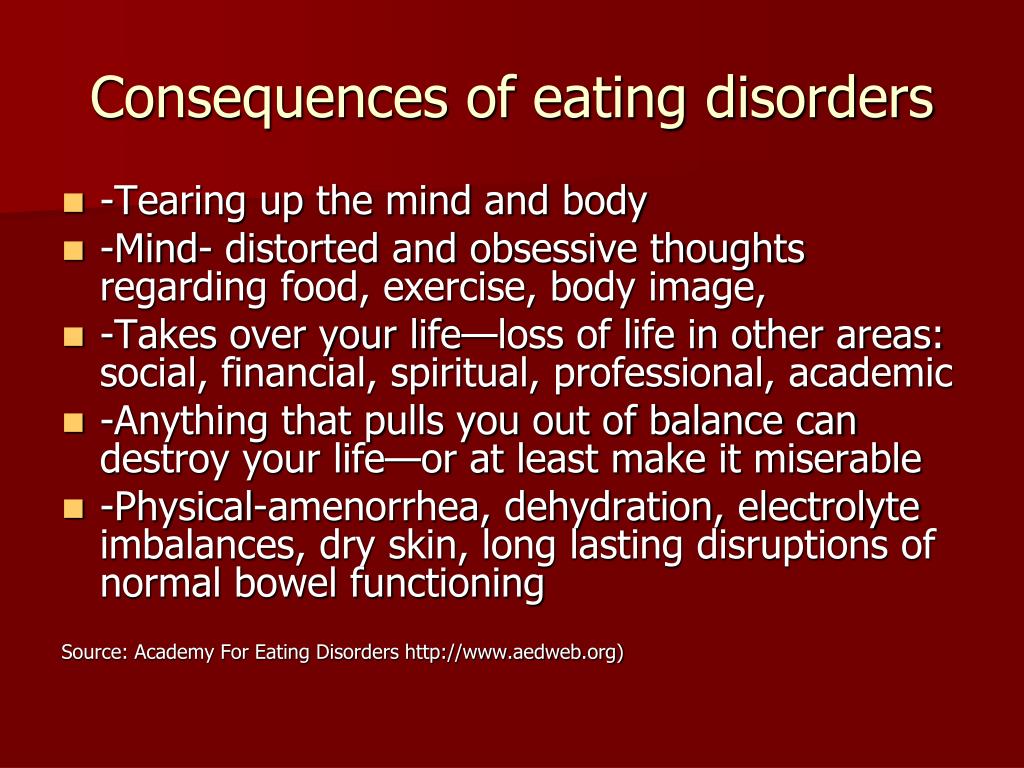 Consequences of eating disorders

- -Tearing up the mind and body
- -Mind- distorted and obsessive thoughts regarding food, exercise, body image,
- -Takes over your life—loss of life in other areas: social, financial, spiritual, professional, academic
- -Anything that pulls you out of balance can destroy your life—or at least make it miserable
- -Physical-amenorrhea, dehydration, electrolyte imbalances, dry skin, long lasting disruptions of normal bowel functioning

Source: Academy For Eating Disorders http://www.aedweb.org)